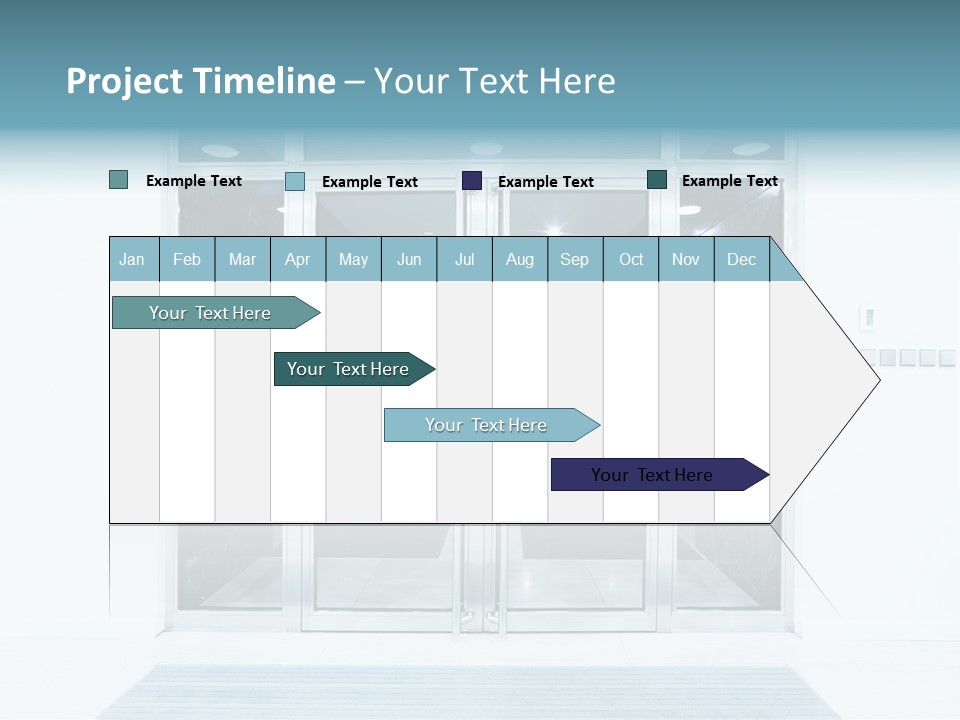 Project Timeline – Your Text Here

Example Text
Example Text
Example Text
Example Text

| Jan | Feb | Mar | Apr | May | Jun | Jul | Aug | Sep | Oct | Nov | Dec |
|---|---|---|---|---|---|---|---|---|---|---|---|

Your Text Here

Your Text Here

Your Text Here

Your Text Here